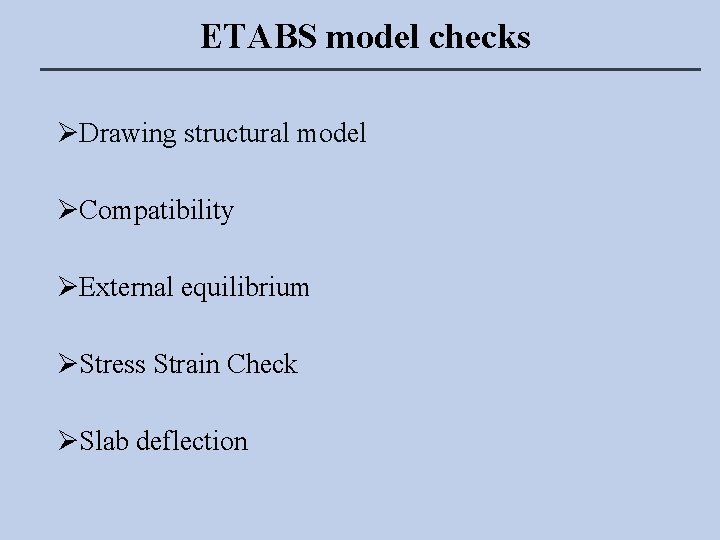 ETABS model checks

➢Drawing structural model

➢Compatibility

➢External equilibrium

➢Stress Strain Check

➢Slab deflection